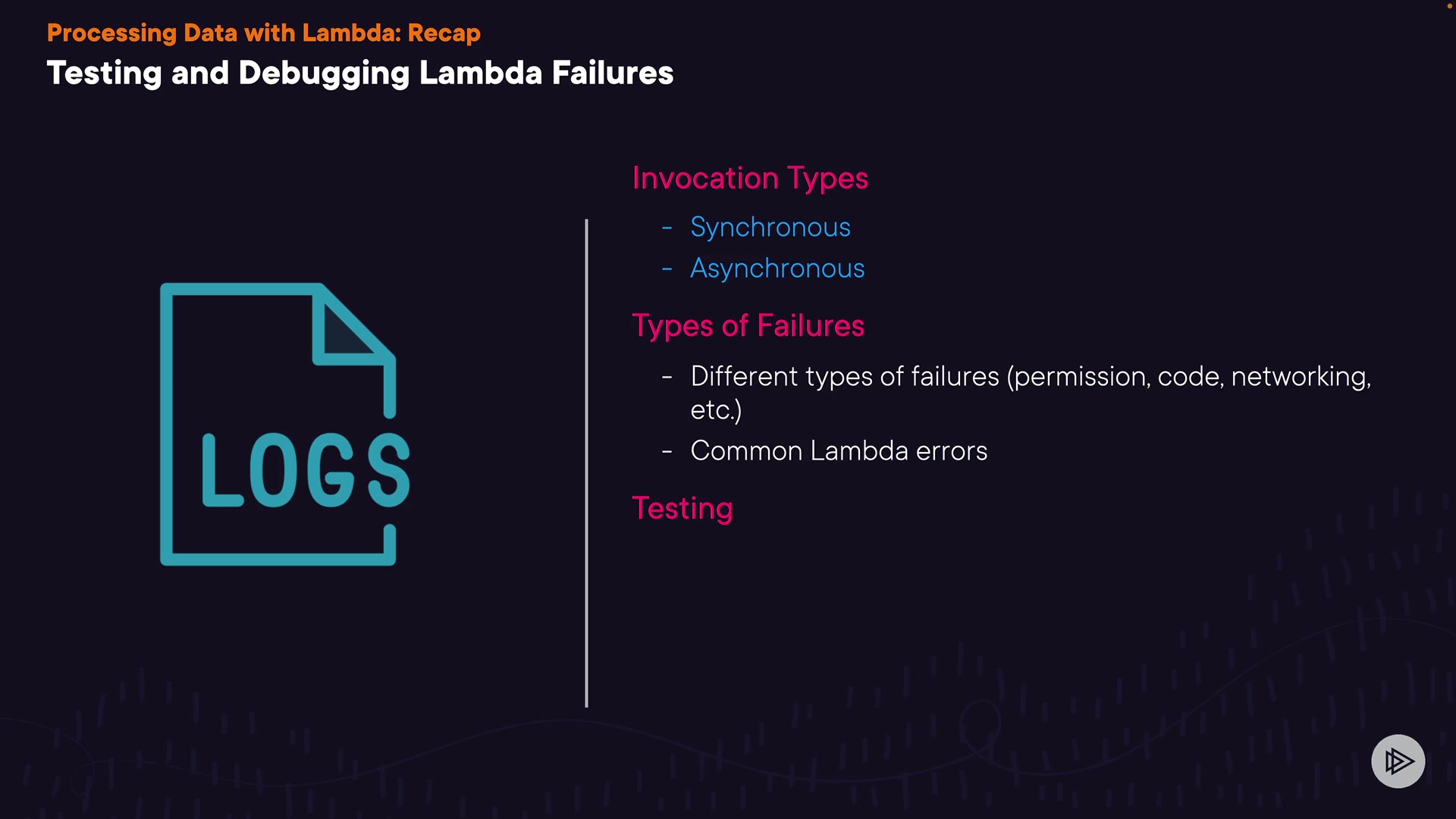 Processing Data with Lambda: Recap

Testing and Debugging Lambda Failures

LOGS

Invocation Types

- Synchronous
- Asynchronous

Types of Failures

- Different types of failures (permission, code, networking, etc.)
- Common Lambda errors

Testing